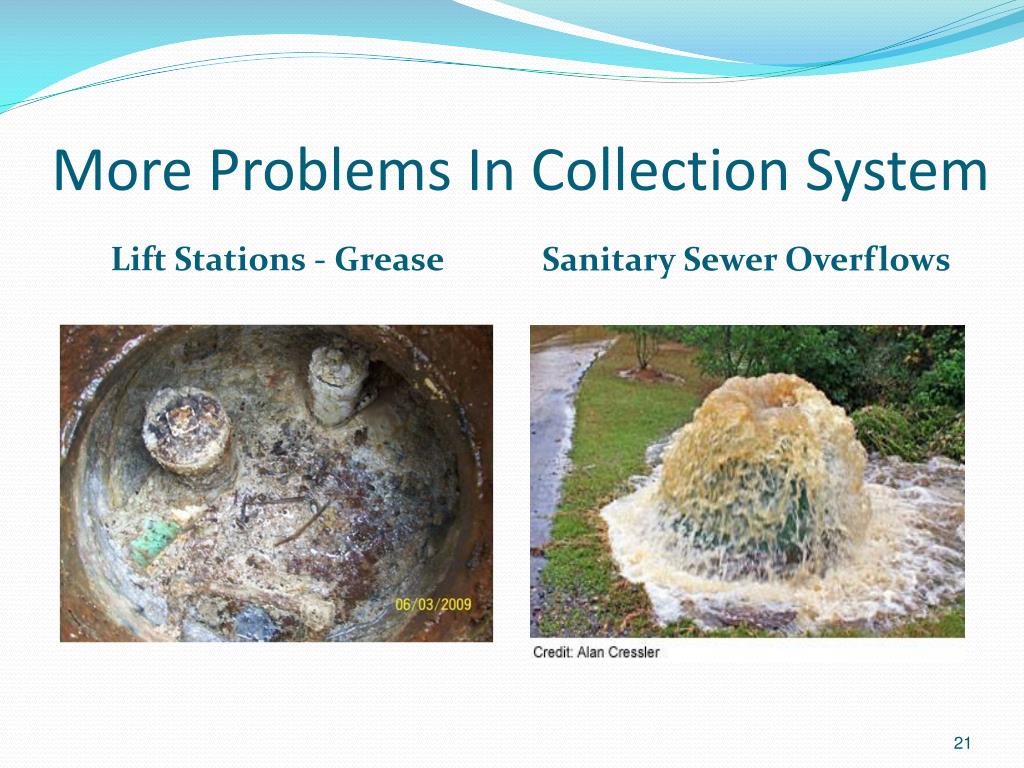 More Problems In Collection System

Lift Stations - Grease

06/03/2009

Sanitary Sewer Overflows

Credit: Alan Cressler

21